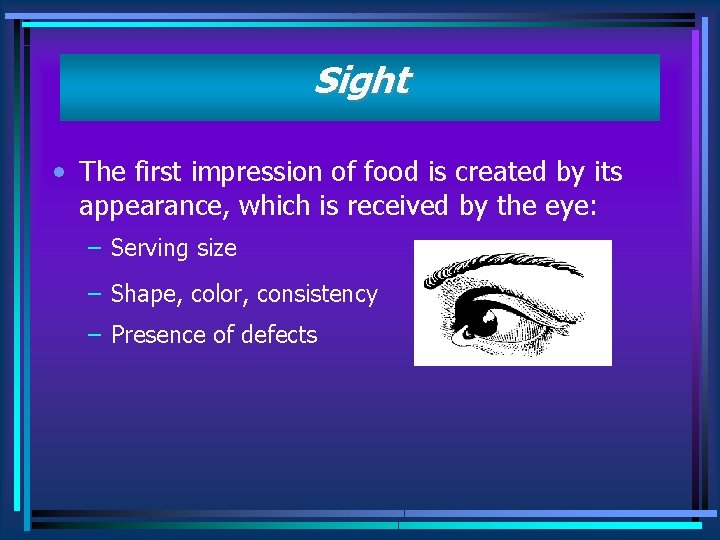 Sight

• The first impression of food is created by its appearance, which is received by the eye:

– Serving size

– Shape, color, consistency

– Presence of defects